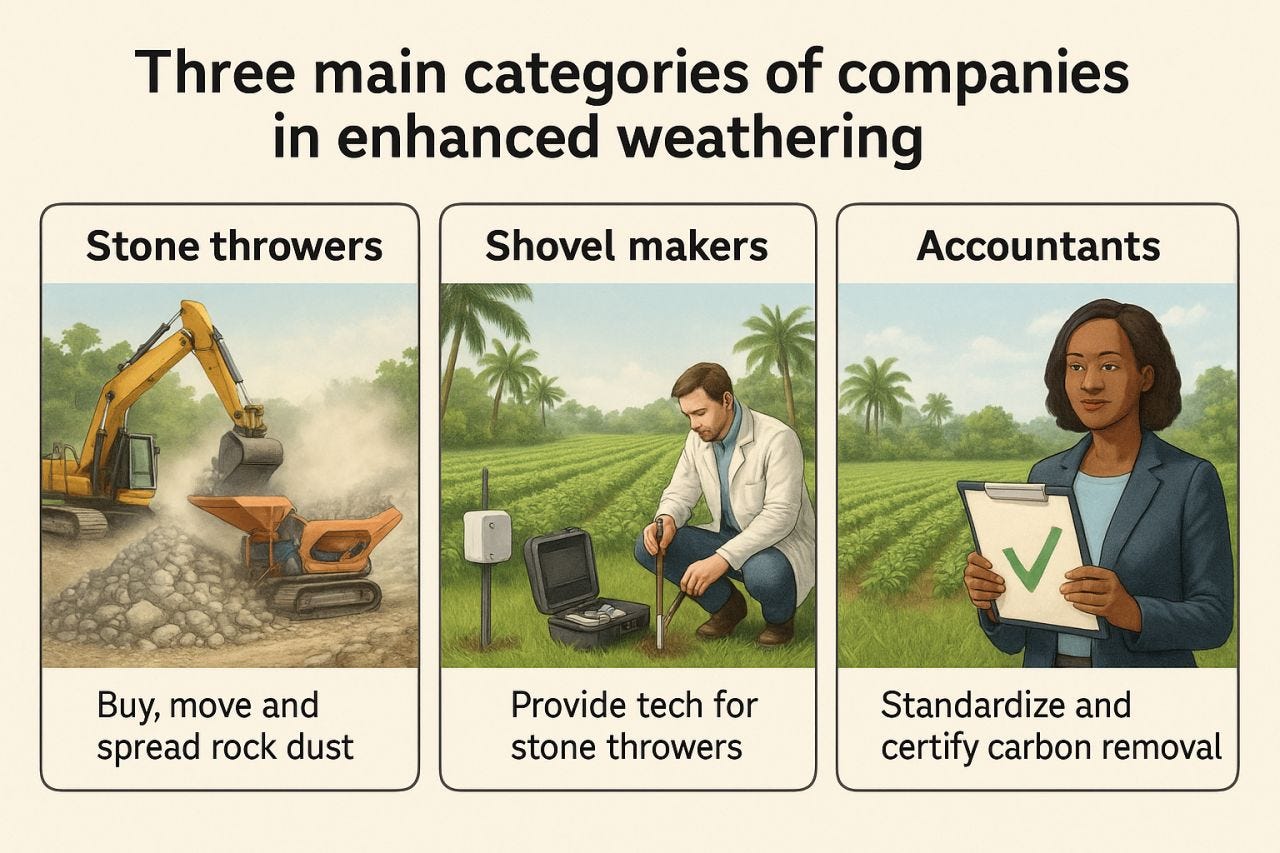 Three main categories of companies in enhanced weathering

Stone throwers

Buy, move and spread rock dust

Shovel makers

Provide tech for stone throwers

Accountants

Standardize and certify carbon removal